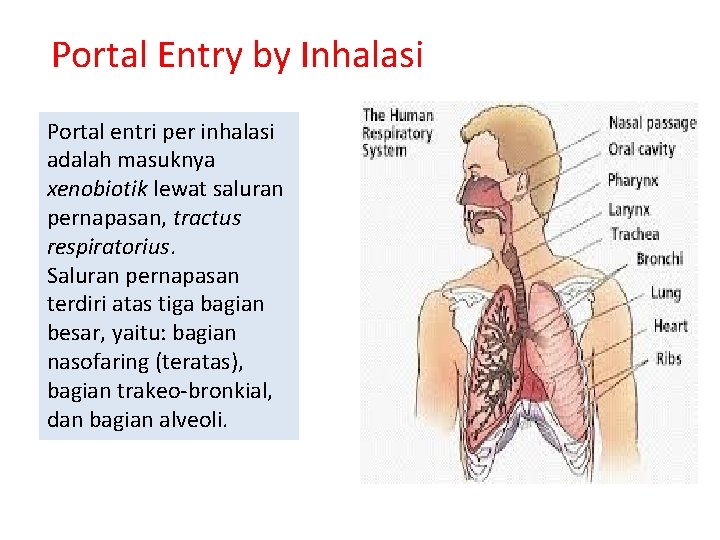 Portal Entry by Inhalasi

Portal entri per inhalasi adalah masuknya xenobiotik lewat saluran pernapasan, tractus respiratorius.
Saluran pernapasan terdiri atas tiga bagian besar, yaitu: bagian nasofaring (teratas), bagian trakeo-bronkial, dan bagian alveoli.

The Human Respiratory System

Nasal passage
Oral cavity
Pharynx
Larynx
Trachea
Bronchi
Lung
Heart
Ribs